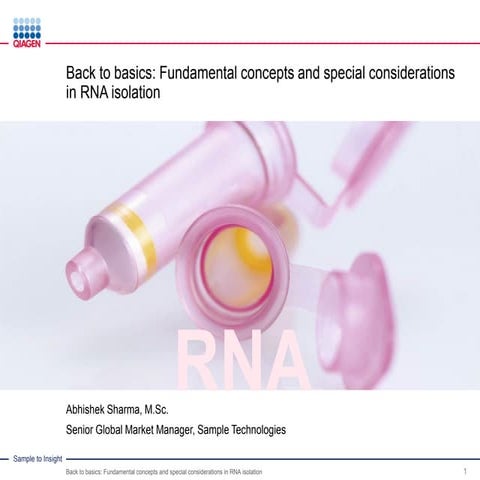 QIAGEN

Back to basics: Fundamental concepts and special considerations in RNA isolation

RNA

Abhishek Sharma, M.Sc.

Senior Global Market Manager, Sample Technologies

Sample to Insight

Back to basics: Fundamental concepts and special considerations in RNA isolation

1